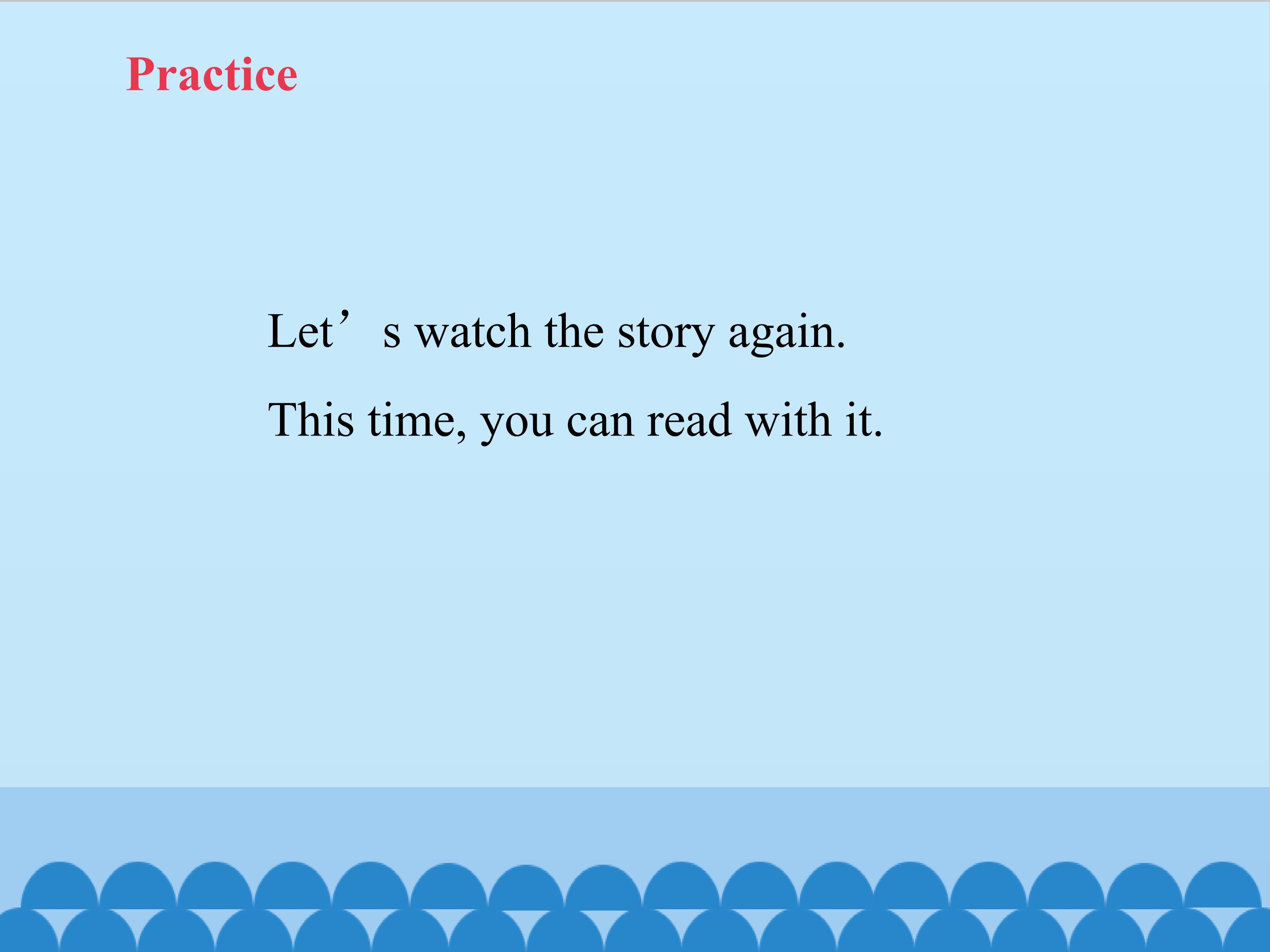 Practice

Let's watch the story again.

This time, you can read with it.